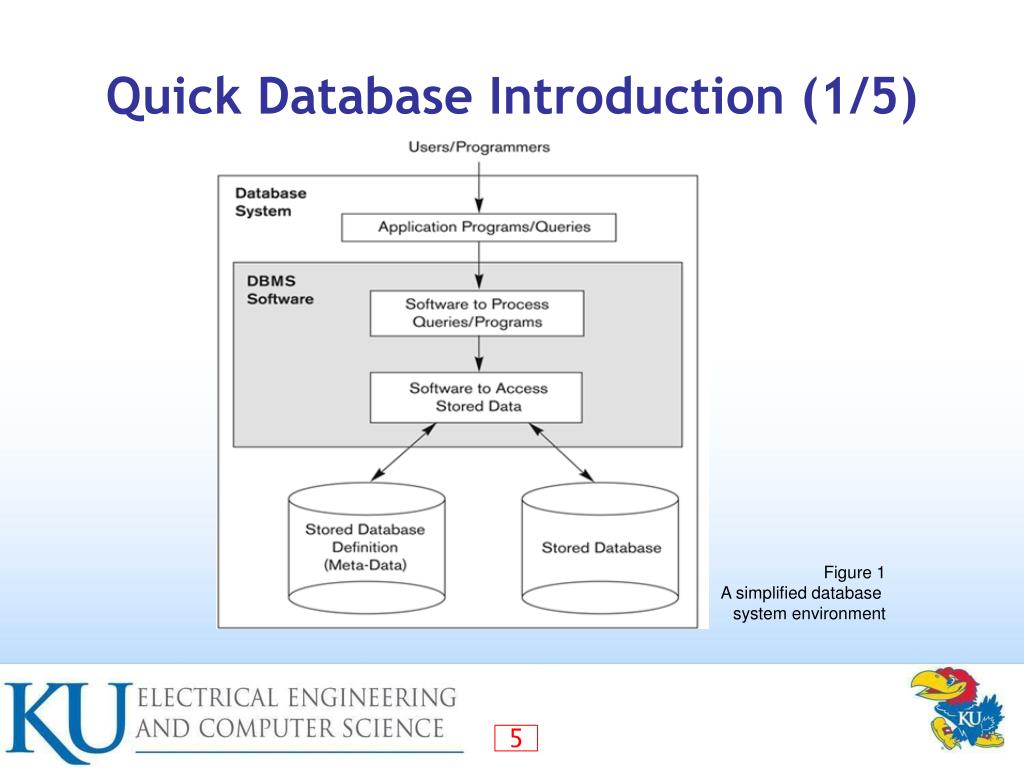 Quick Database Introduction (1/5)

Users/Programmers

Database System

Application Programs/Queries

DBMS Software

Software to Process Queries/Programs

Software to Access Stored Data

Stored Database Definition (Meta-Data)

Stored Database

Figure 1
A simplified database system environment

KU ELECTRICAL ENGINEERING AND COMPUTER SCIENCE

5

KU